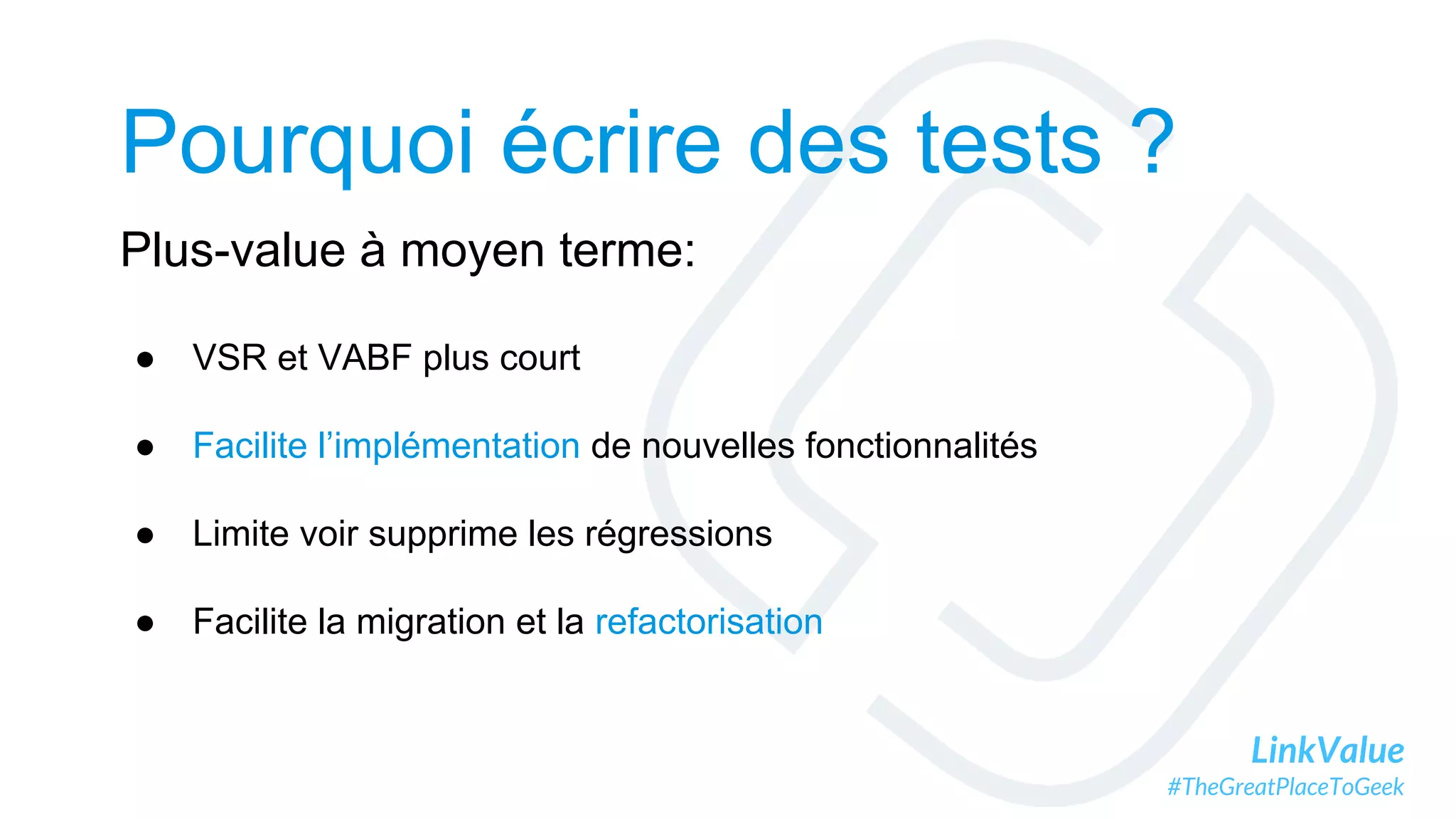 Pourquoi écrire des tests ?

Plus-value à moyen terme:

● VSR et VABF plus court

● Facilite l'implémentation de nouvelles fonctionnalités

● Limite voir supprime les régressions

● Facilite la migration et la refactorisation

LinkValue
#TheGreatPlaceToGeek